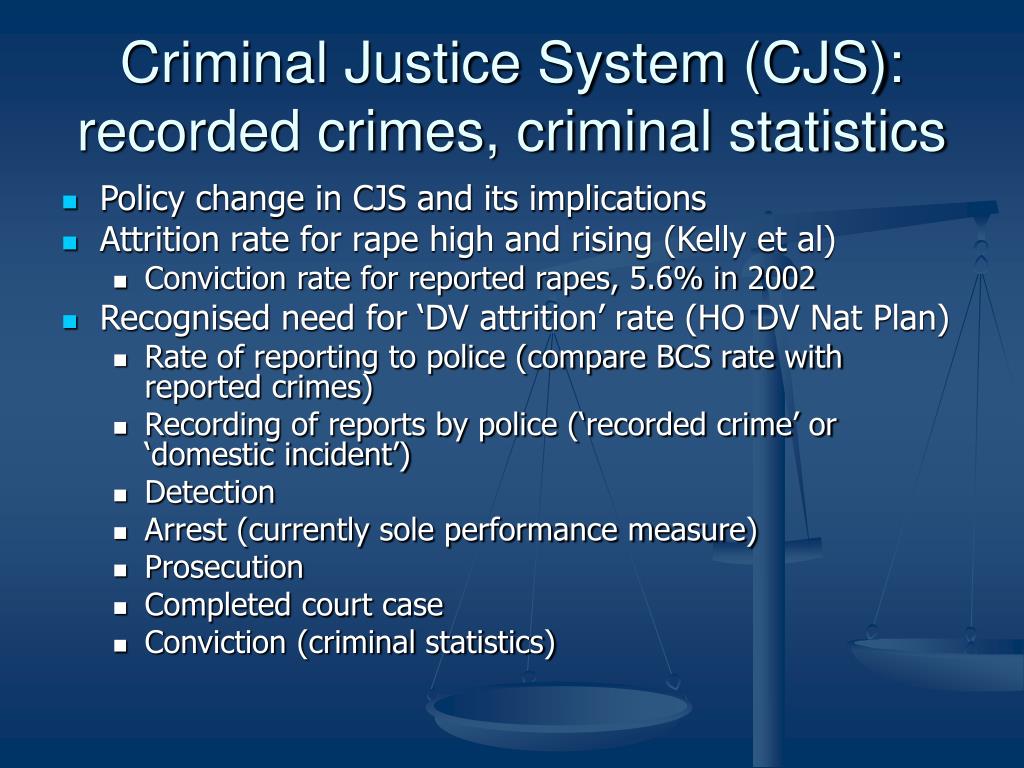 Criminal Justice System (CJS): recorded crimes, criminal statistics

- Policy change in CJS and its implications
- Attrition rate for rape high and rising (Kelly et al)
  - Conviction rate for reported rapes, 5.6% in 2002
- Recognised need for ‘DV attrition’ rate (HO DV Nat Plan)
  - Rate of reporting to police (compare BCS rate with reported crimes)
  - Recording of reports by police (‘recorded crime’ or ‘domestic incident’)
  - Detection
  - Arrest (currently sole performance measure)
  - Prosecution
  - Completed court case
  - Conviction (criminal statistics)